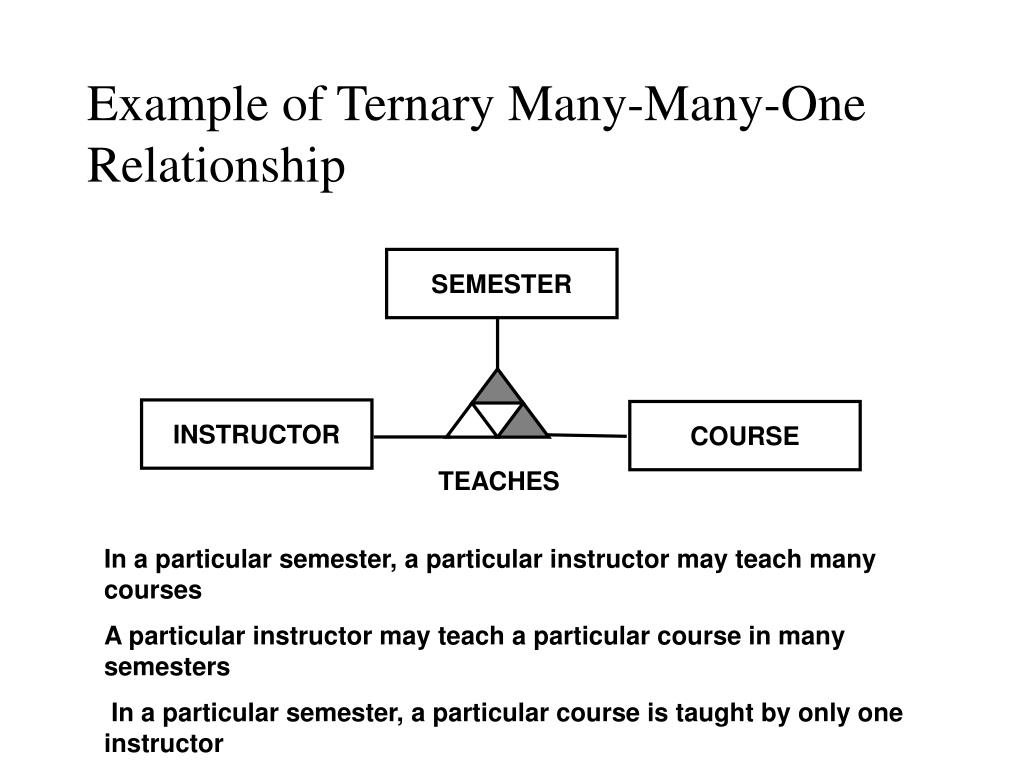 Example of Ternary Many-Many-One Relationship

SEMESTER

INSTRUCTOR

COURSE

TEACHES

In a particular semester, a particular instructor may teach many courses

A particular instructor may teach a particular course in many semesters

In a particular semester, a particular course is taught by only one instructor